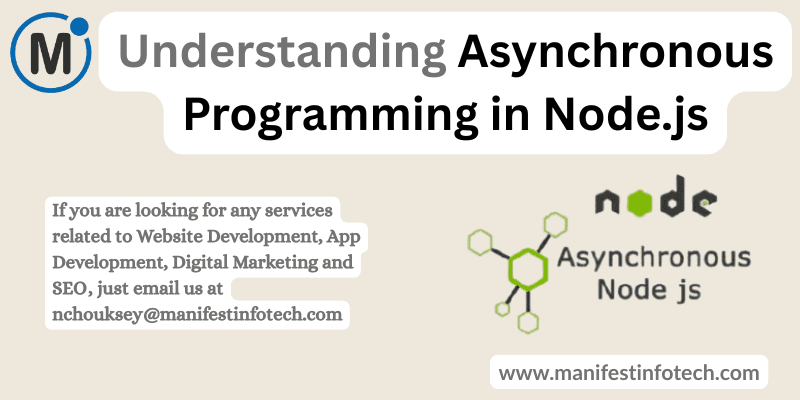 M

Understanding Asynchronous Programming in Node.js

If you are looking for any services related to Website Development, App Development, Digital Marketing and SEO, just email us at nchouksey@manifestinfotech.com

node

Asynchronous Node js

www.manifestinfotech.com